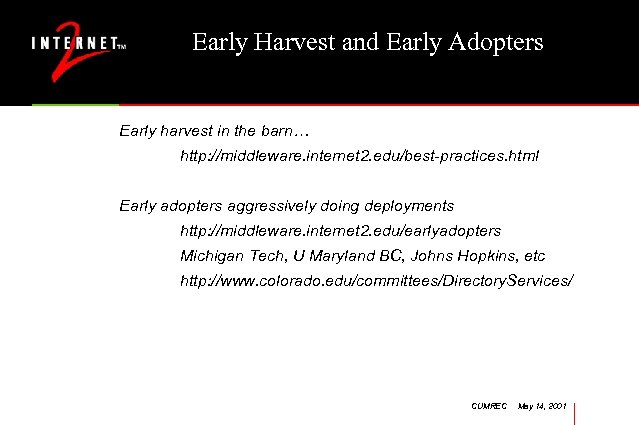 INTERNET™ 2

Early Harvest and Early Adopters

Early harvest in the barn…

http://middleware.internet2.edu/best-practices.html

Early adopters aggressively doing deployments

http://middleware.internet2.edu/earlyadopters

Michigan Tech, U Maryland BC, Johns Hopkins, etc

http://www.colorado.edu/committees/DirectoryServices/

CUMREC May 14, 2001